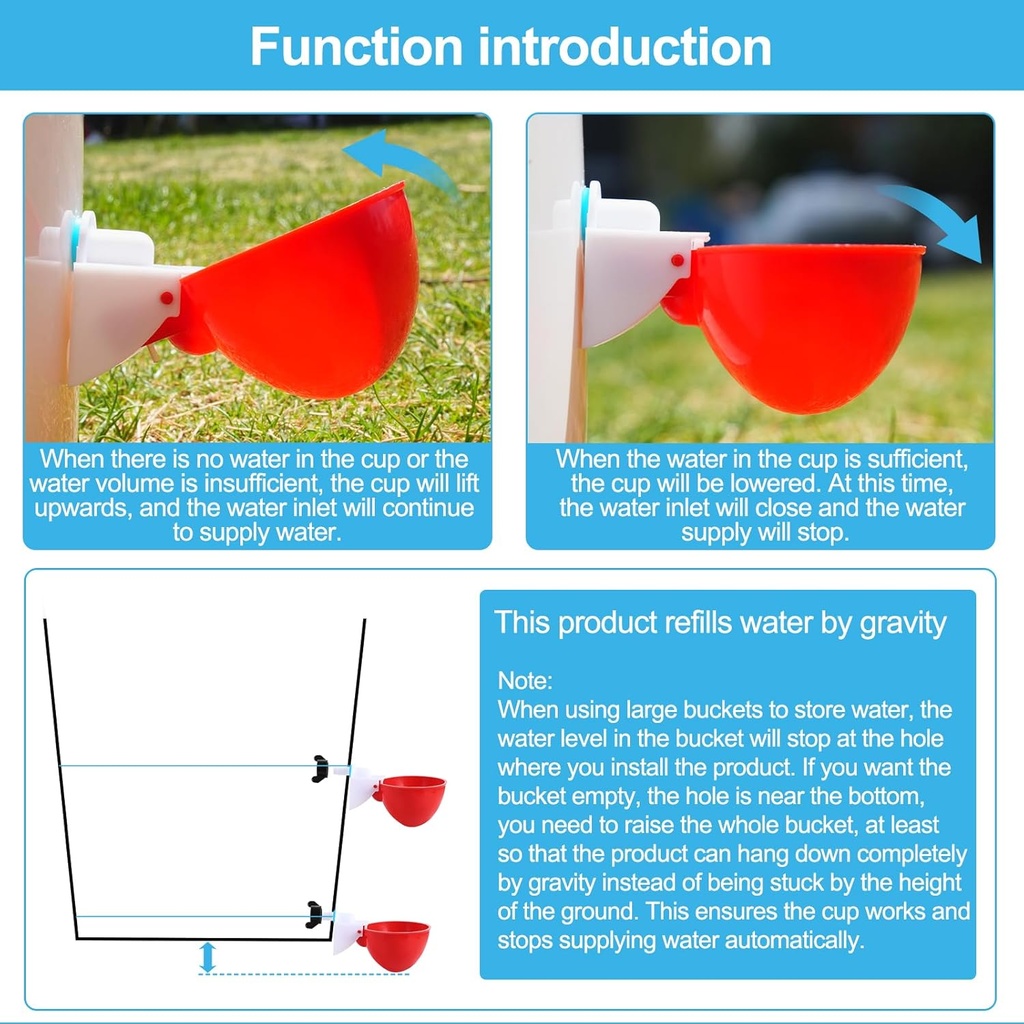 Function introduction

When there is no water in the cup or the water volume is insufficient, the cup will lift upwards, and the water inlet will continue to supply water.

When the water in the cup is sufficient, the cup will be lowered. At this time, the water inlet will close and the water supply will stop.

This product refills water by gravity

Note:
When using large buckets to store water, the water level in the bucket will stop at the hole where you install the product. If you want the bucket empty, the hole is near the bottom, you need to raise the whole bucket, at least so that the product can hang down completely by gravity instead of being stuck by the height of the ground. This ensures the cup works and stops supplying water automatically.